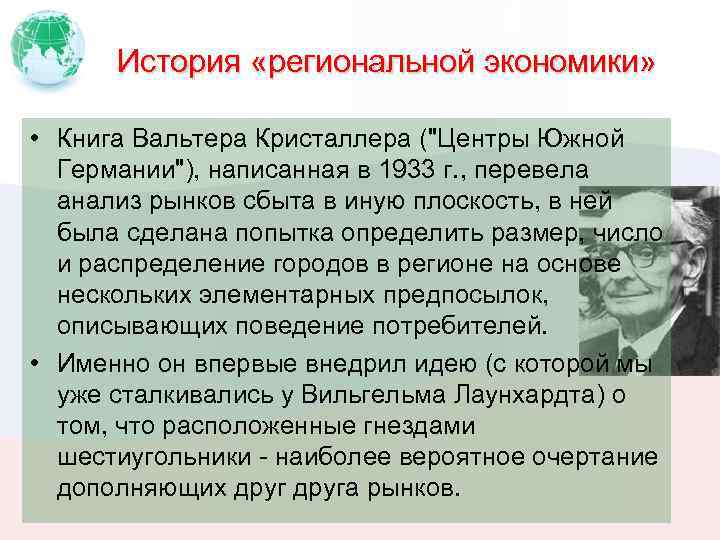 История «региональной экономики»

• Книга Вальтера Кристаллера ("Центры Южной Германии"), написанная в 1933 г., перевела анализ рынков сбыта в иную плоскость, в ней была сделана попытка определить размер, число и распределение городов в регионе на основе нескольких элементарных предпосылок, описывающих поведение потребителей.

• Именно он впервые внедрил идею (с которой мы уже сталкивались у Вильгельма Лаунхардта) о том, что расположенные гнездами шестиугольники - наиболее вероятное очертание дополняющих друг друга рынков.